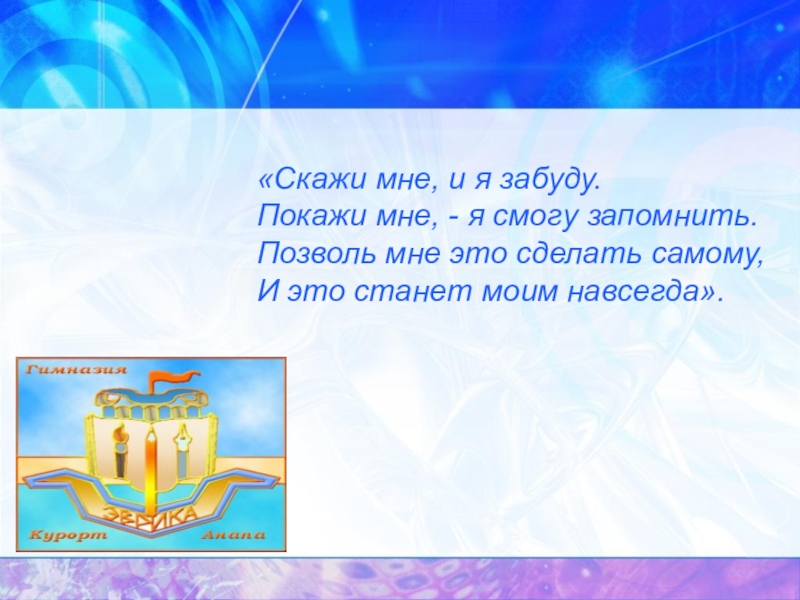 «Скажи мне, и я забуду.
Покажи мне, - я смогу запомнить.
Позволь мне это сделать самому,
И это станет моим навсегда».

Гимназия
ЭВРИКА
Курорт Анапа